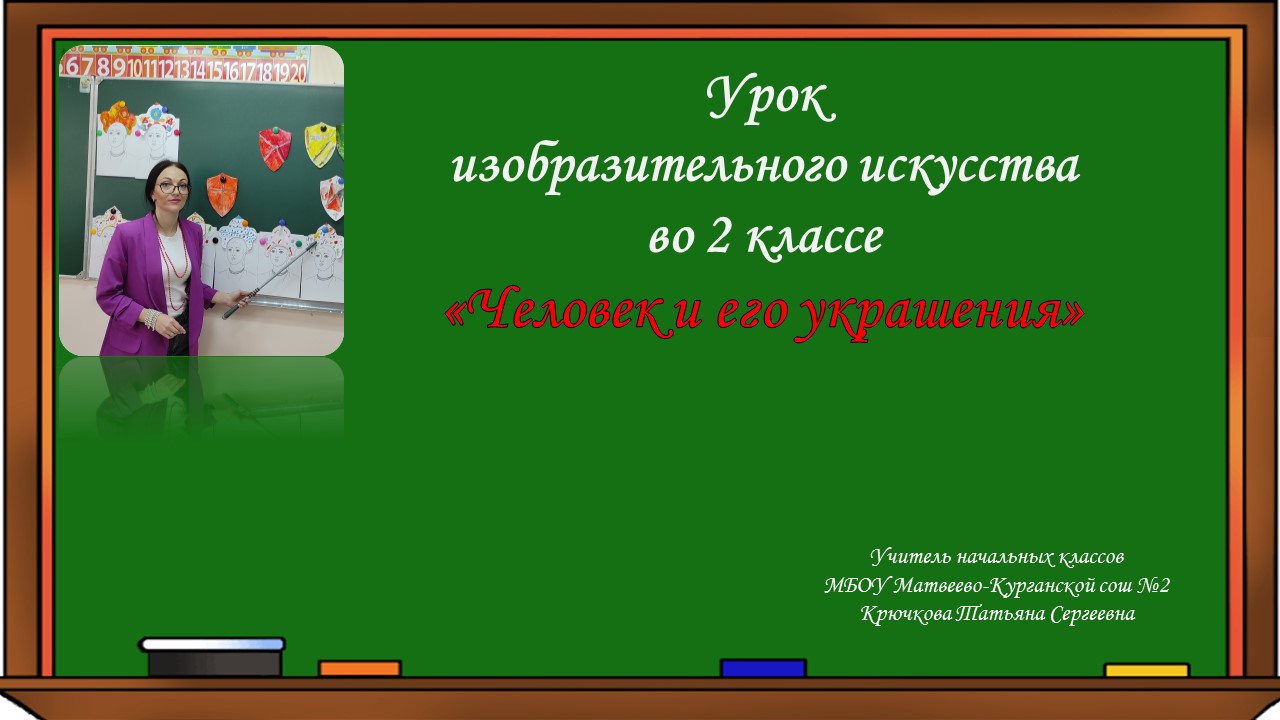 6 7 8 9 10 11 12 13 14 15 16 17 18 19 20

Урок
изобразительного искусства
во 2 классе
«Человек и его украшения»

Учитель начальных классов
МБОУ Матвеево-Курганской сош №2
Крючкова Татьяна Сергеевна